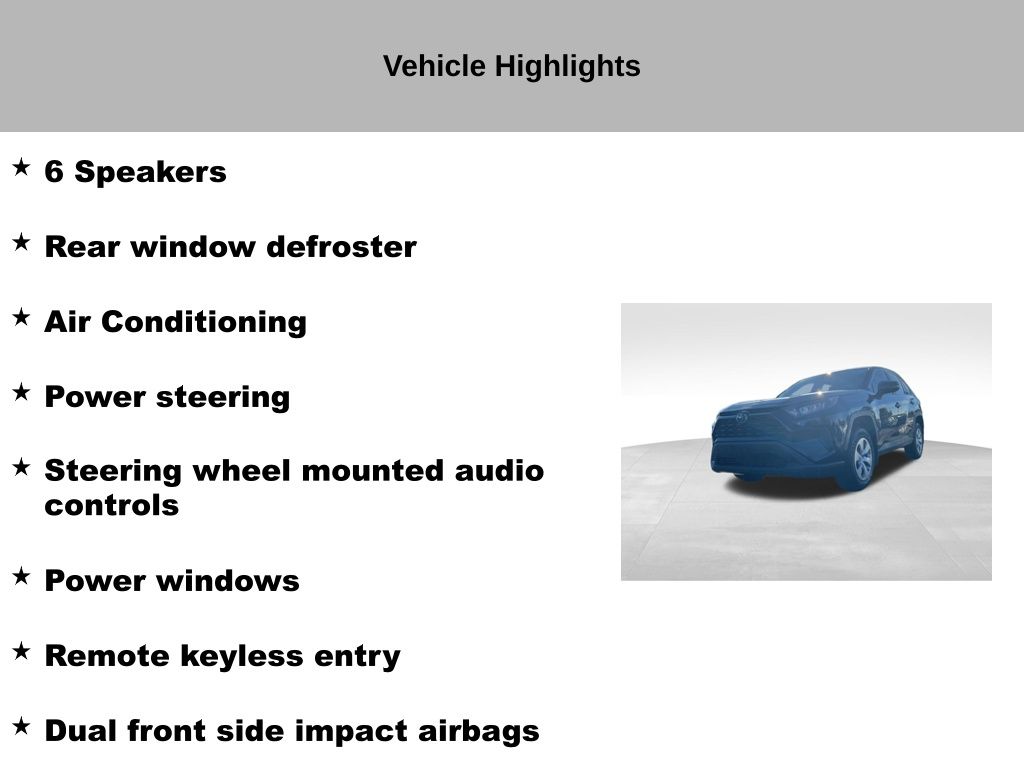 Vehicle Highlights

★ 6 Speakers

★ Rear window defroster

★ Air Conditioning

★ Power steering

★ Steering wheel mounted audio controls

★ Power windows

★ Remote keyless entry

★ Dual front side impact airbags